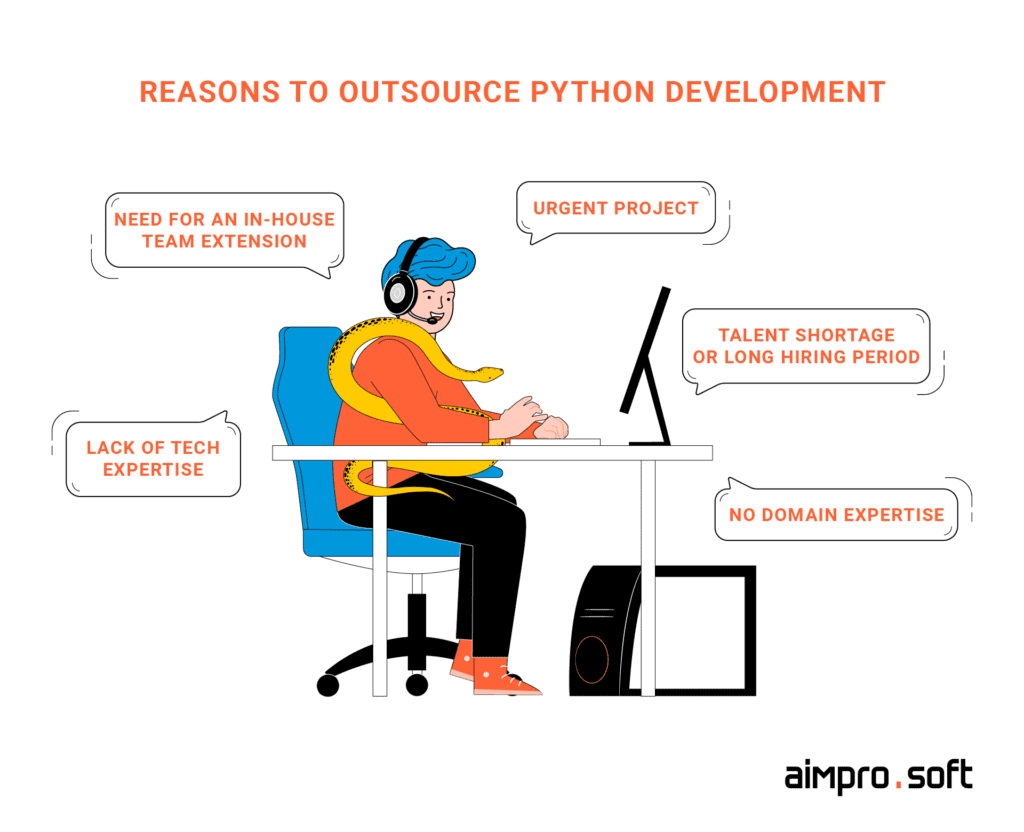 REASONS TO OUTSOURCE PYTHON DEVELOPMENT

NEED FOR AN IN-HOUSE TEAM EXTENSION

URGENT PROJECT

TALENT SHORTAGE OR LONG HIRING PERIOD

LACK OF TECH EXPERTISE

NO DOMAIN EXPERTISE

aimpro.soft